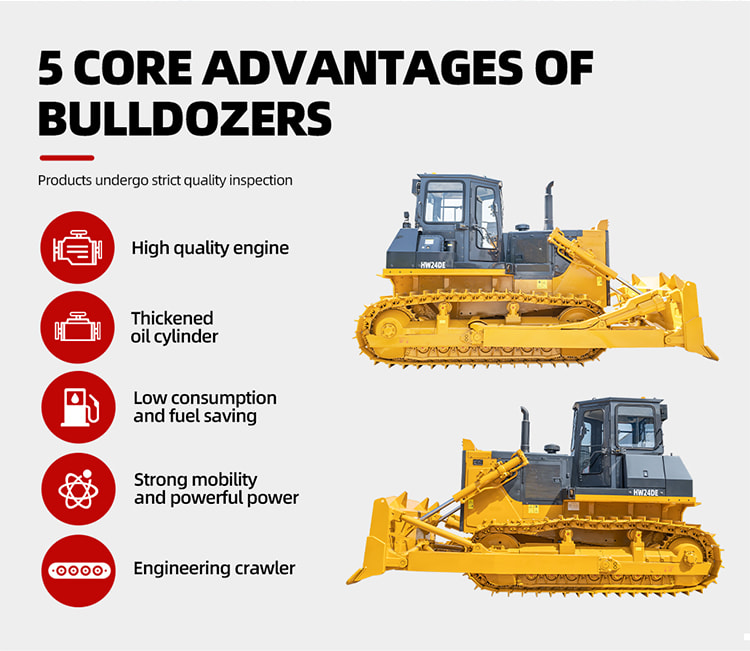 5 CORE ADVANTAGES OF BULLDOZERS

Products undergo strict quality inspection

High quality engine

Thickened oil cylinder

Low consumption and fuel saving

Strong mobility and powerful power

Engineering crawler

HW24DE

HW24DE